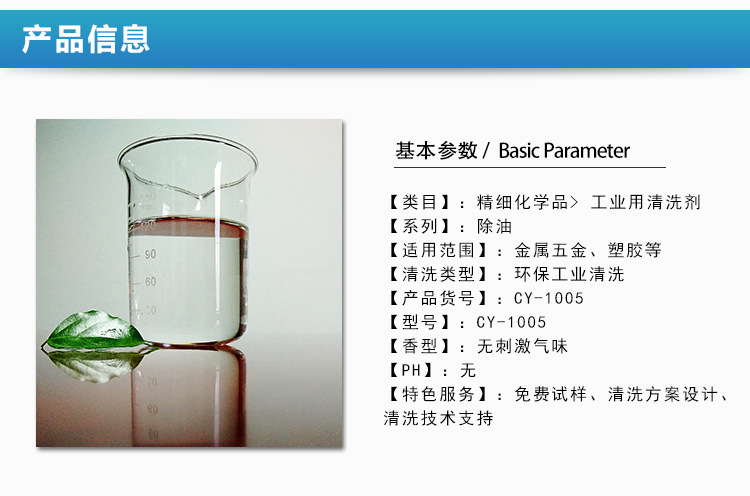 产品信息

150
120
90
60
30

基本参数 / Basic Parameter

【类目】：精细化学品> 工业用清洗剂
【系列】：除油
【适用范围】：金属五金、塑胶等
【清洗类型】：环保工业清洗
【产品货号】：CY-1005
【型号】：CY-1005
【香型】：无刺激气味
【PH】：无
【特色服务】：免费试样、清洗方案设计、清洗技术支持